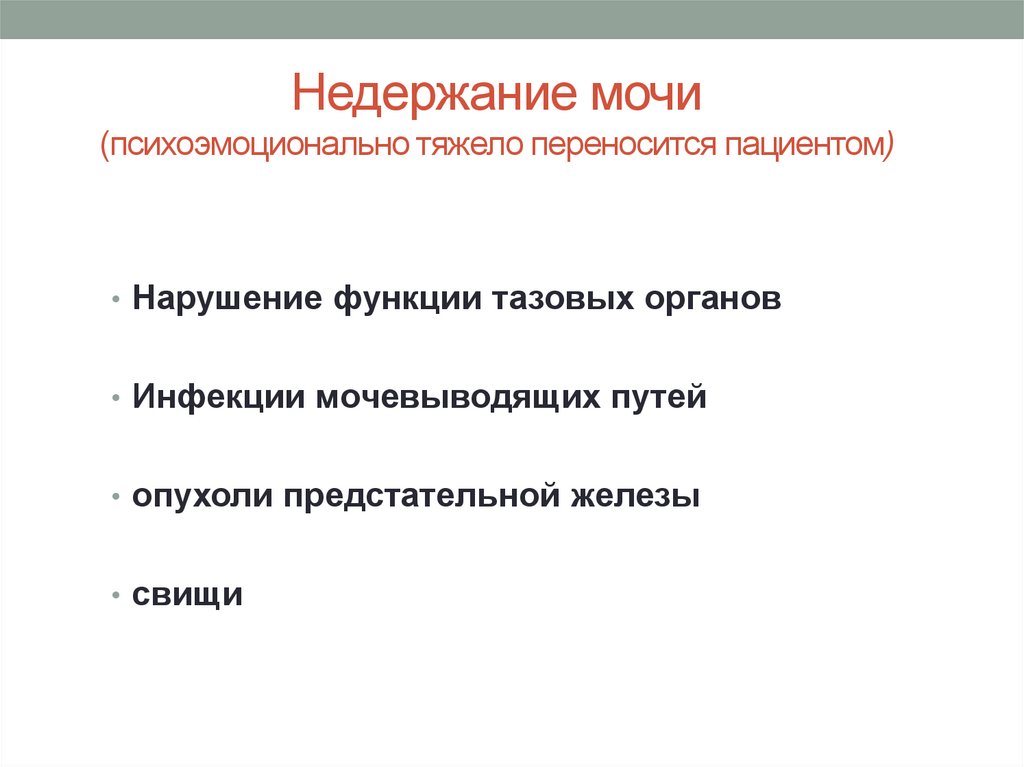 Недержание мочи
(психоэмоционально тяжело переносится пациентом)

• Нарушение функции тазовых органов

• Инфекции мочевыводящих путей

• опухоли предстательной железы

• свищи